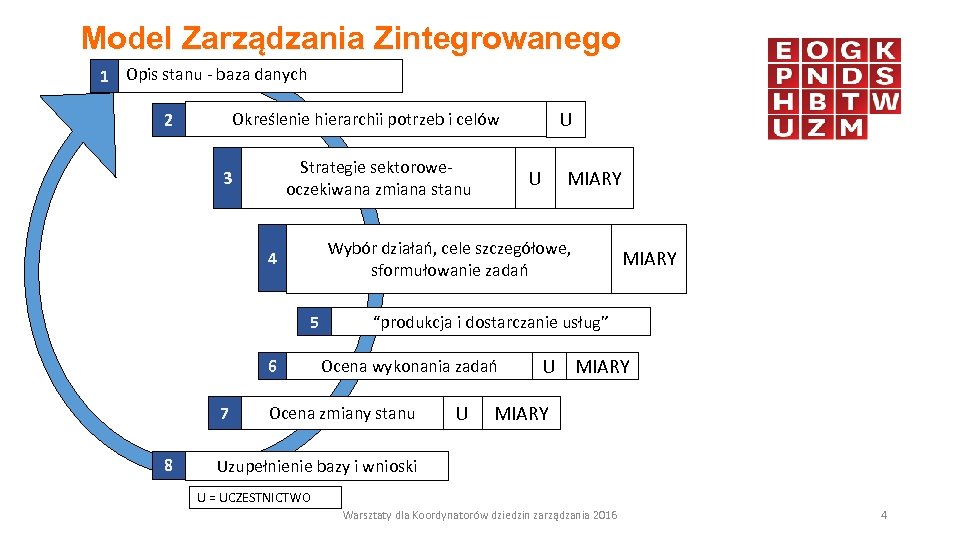 Model Zarządzania Zintegrowanego

E O G K
P N D S
H B T W
U Z M

1 Opis stanu - baza danych

2 Określenie hierarchii potrzeb i celów U

3 Strategie sektorowe- oczekiwana zmiana stanu U MIARY

4 Wybór działań, cele szczegółowe, sformułowanie zadań MIARY

5 "produkcja i dostarczanie usług"

6 Ocena wykonania zadań U MIARY

7 Ocena zmiany stanu U MIARY

8 Uzupełnienie bazy i wnioski

U = UCZESTNICTWO

Warsztaty dla Koordynatorów dziedzin zarządzania 2016

4